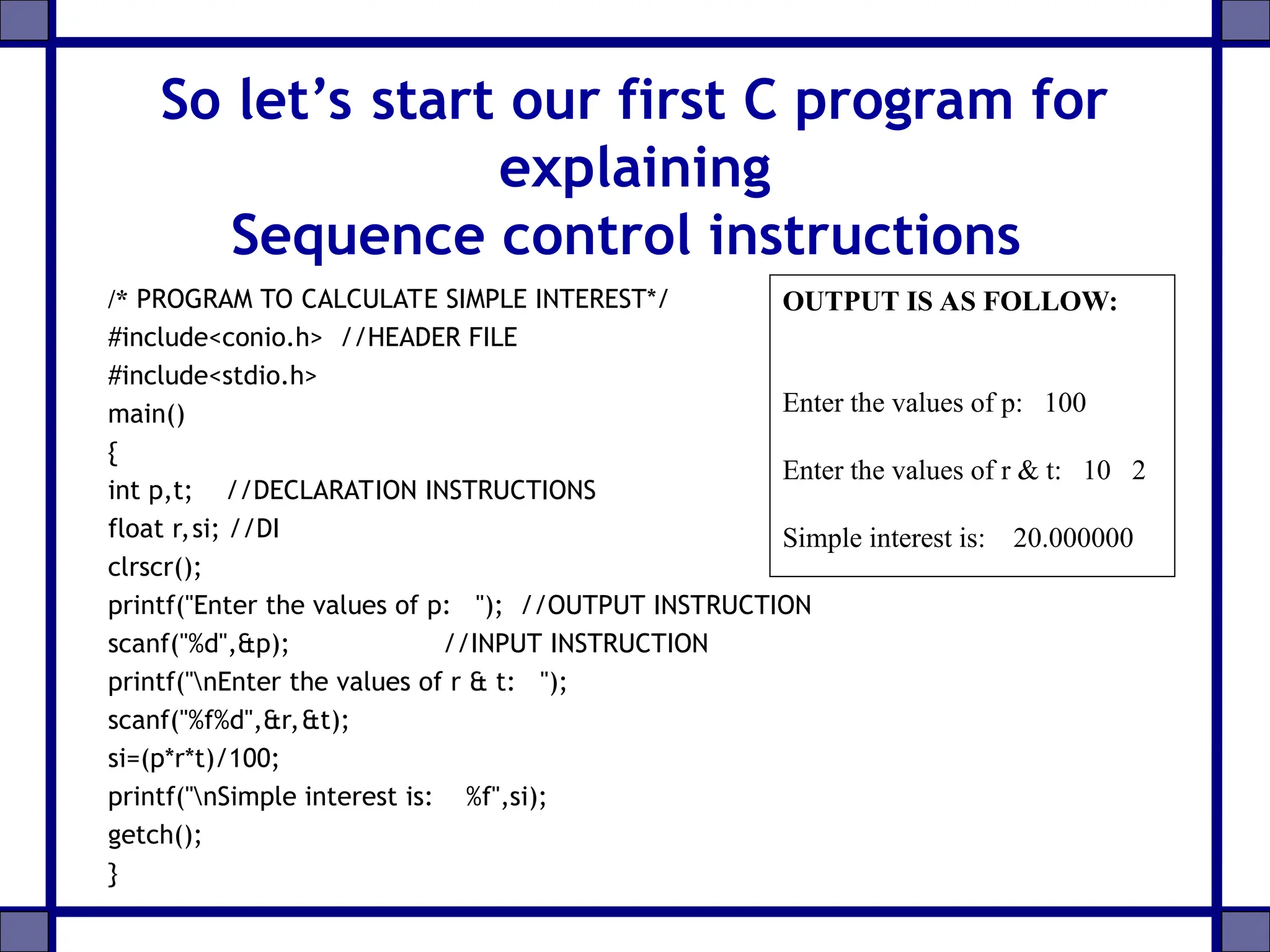 So let's start our first C program for explaining
Sequence control instructions

/* PROGRAM TO CALCULATE SIMPLE INTEREST*/
#include<conio.h> //HEADER FILE
#include<stdio.h>
main()
{
int p,t; //DECLARATION INSTRUCTIONS
float r,si; //DI
clrscr();
printf("Enter the values of p: "); //OUTPUT INSTRUCTION
scanf("%d",&p); //INPUT INSTRUCTION
printf("\nEnter the values of r & t: ");
scanf("%f%d",&r,&t);
si=(p*r*t)/100;
printf("\nSimple interest is: %f",si);
getch();
}

OUTPUT IS AS FOLLOW:

Enter the values of p: 100

Enter the values of r & t: 10 2

Simple interest is: 20.000000